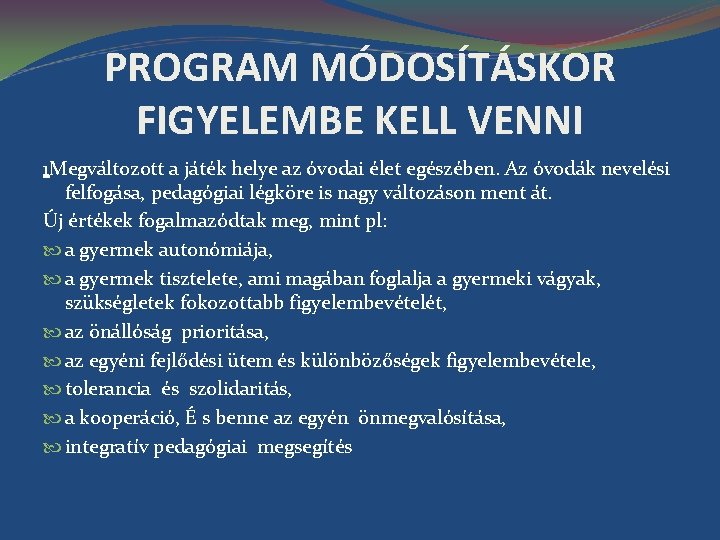 PROGRAM MÓDOSÍTÁSKOR FIGYELEMBE KELL VENNI

Megváltozott a játék helye az óvodai élet egészében. Az óvodák nevelési felfogása, pedagógiai légköre is nagy változáson ment át.

Új értékek fogalmazódtak meg, mint pl:

a gyermek autonómiája,

a gyermek tisztelete, ami magában foglalja a gyermeki vágyak, szükségletek fokozottabb figyelembevételét,

az önállóság prioritása,

az egyéni fejlődési ütem és különbözőségek figyelembevétele,

tolerancia és szolidaritás,

a kooperáció, É s benne az egyén önmegvalósítása,

integratív pedagógiai megsegítés